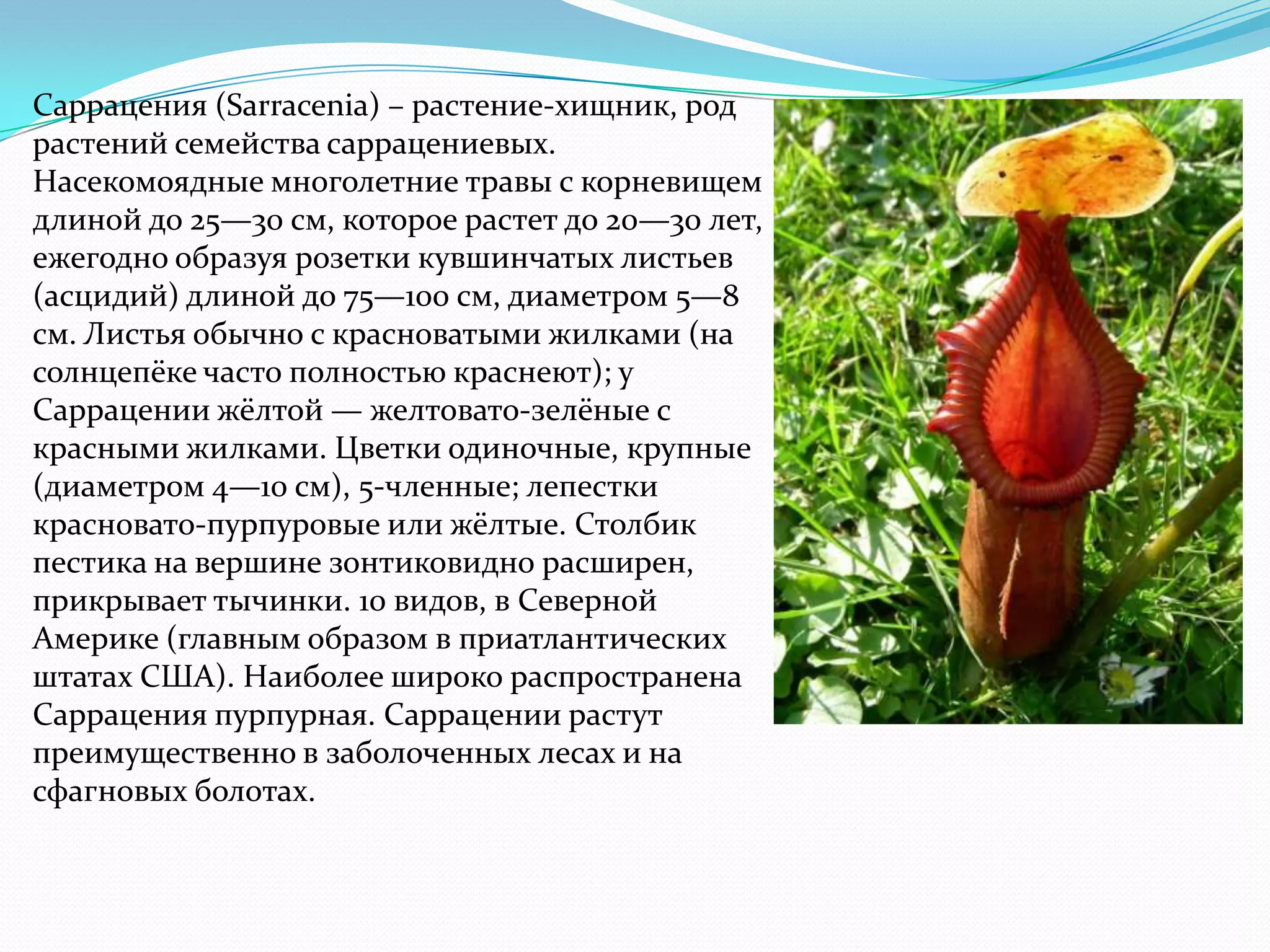 Саррацения (Sarracenia) – растение-хищник, род растений семейства саррацениевых. Насекомоядные многолетние травы с корневищем длиной до 25—30 см, которое растет до 20—30 лет, ежегодно образуя розетки кувшинчатых листьев (асцидий) длиной до 75—100 см, диаметром 5—8 см. Листья обычно с красноватыми жилками (на солнцепёке часто полностью краснеют); у Саррацении жёлтой — желтовато-зелёные с красными жилками. Цветки одиночные, крупные (диаметром 4—10 см), 5-членные; лепестки красновато-пурпуровые или жёлтые. Столбик пестика на вершине зонтиковидно расширен, прикрывает тычинки. 10 видов, в Северной Америке (главным образом в приатлантических штатах США). Наиболее широко распространена Саррацения пурпурная. Саррацении растут преимущественно в заболоченных лесах и на сфагновых болотах.